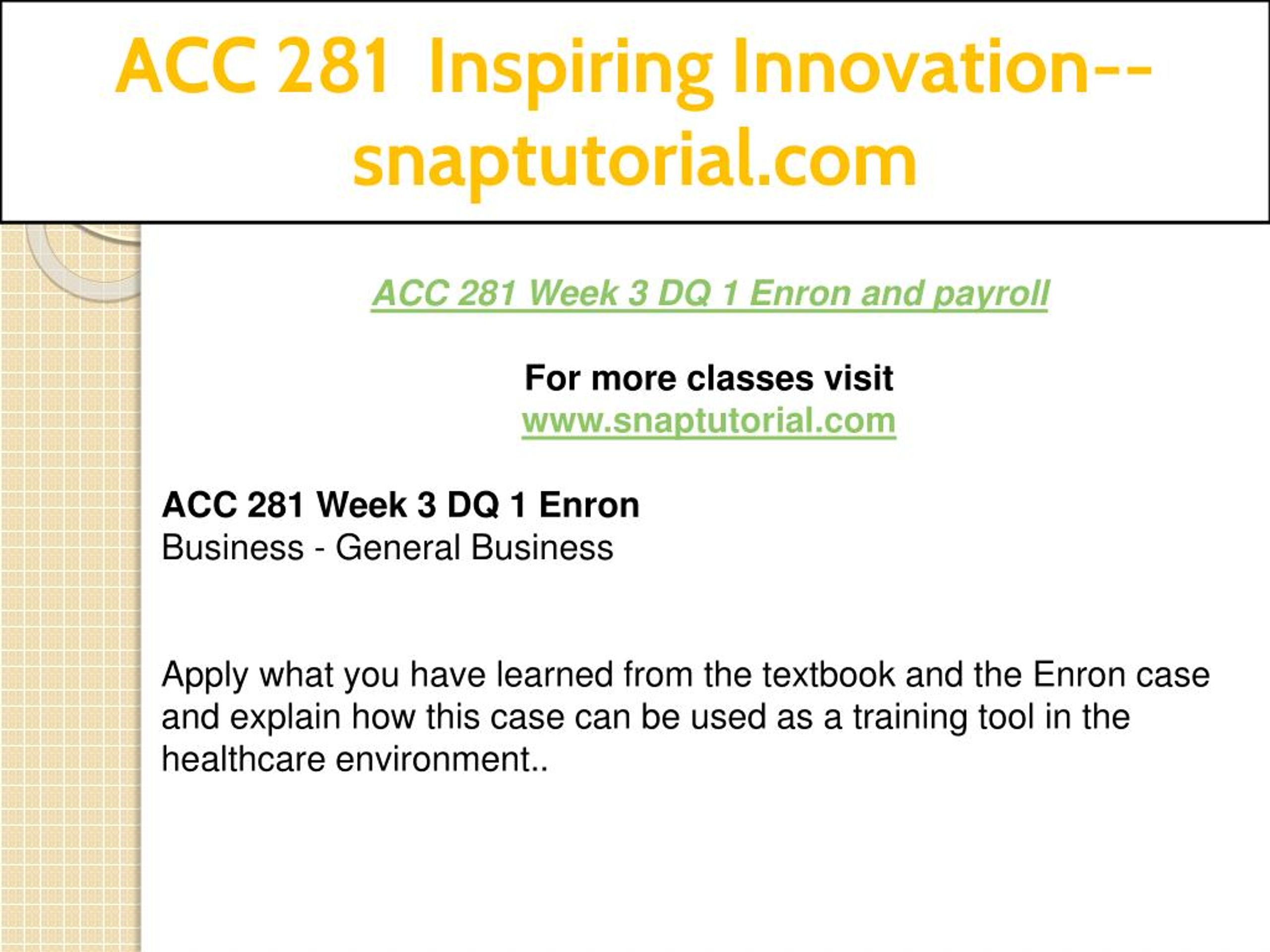 ACC 281 Inspiring Innovation--snaptutorial.com

ACC 281 Week 3 DQ 1 Enron and payroll

For more classes visit
www.snaptutorial.com

ACC 281 Week 3 DQ 1 Enron
Business - General Business

Apply what you have learned from the textbook and the Enron case and explain how this case can be used as a training tool in the healthcare environment..